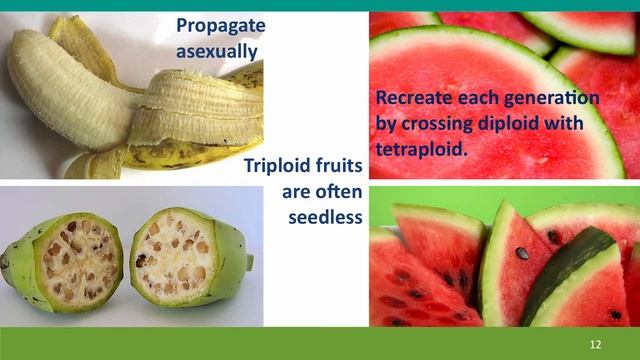 Propagate asexually

Recreate each generation by crossing diploid with tetraploid.

Triploid fruits are often seedless

12